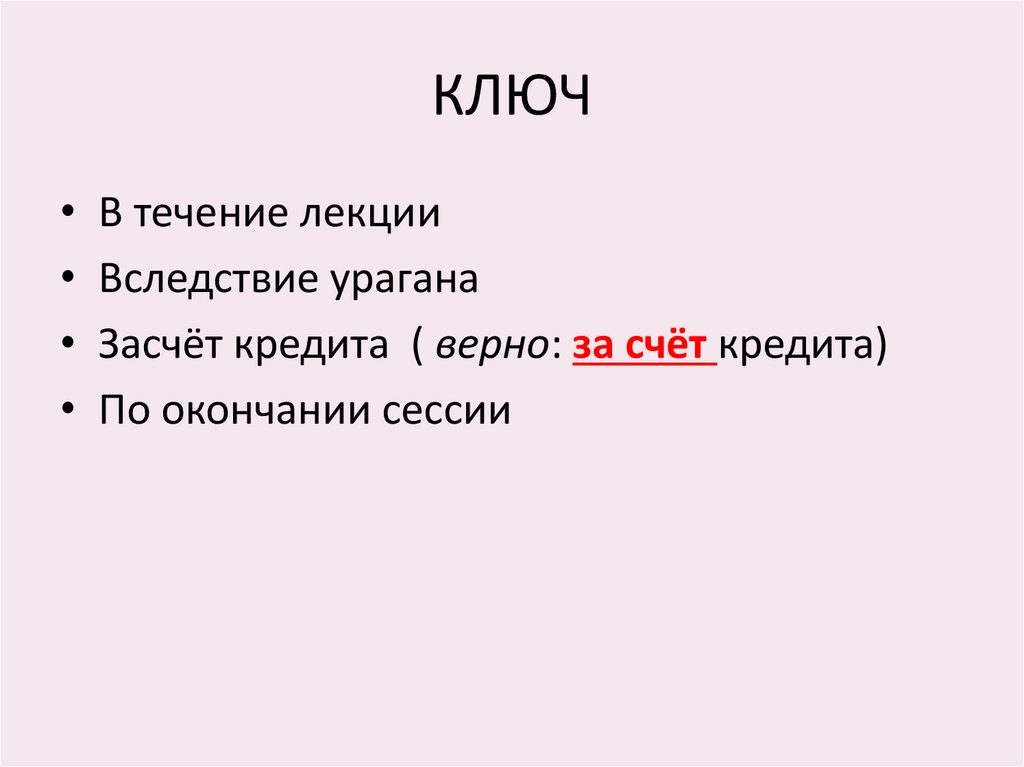 КЛЮЧ

• В течение лекции
• Вследствие урагана
• Засчёт кредита ( верно: за счёт кредита)
• По окончании сессии